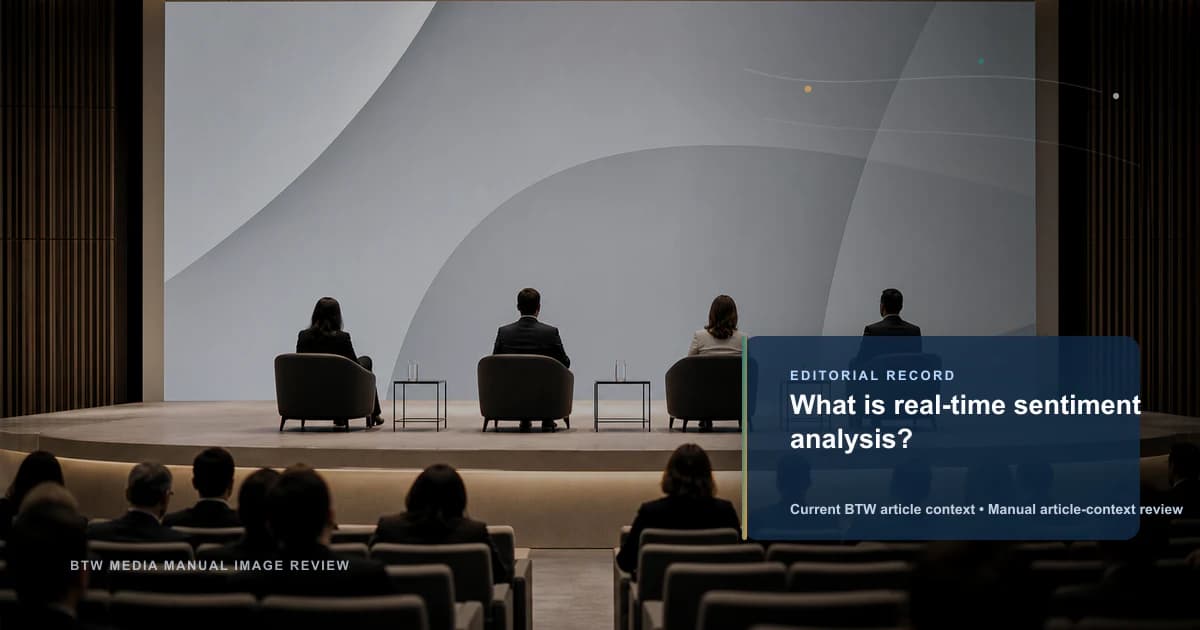 EDITORIAL RECORD

What is real-time sentiment analysis?

Current BTW article context • Manual article-context review

BTW MEDIA MANUAL IMAGE REVIEW